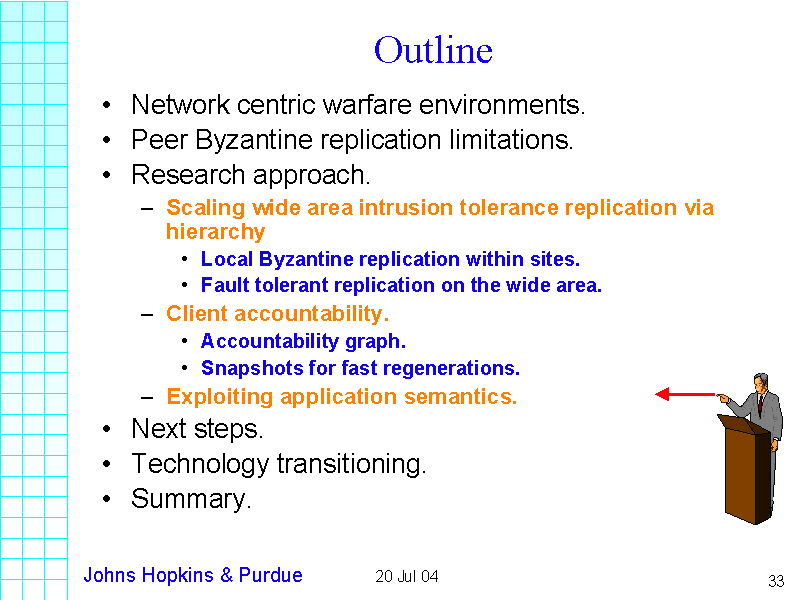 Outline

• Network centric warfare environments.
• Peer Byzantine replication limitations.
• Research approach.
– Scaling wide area intrusion tolerance replication via hierarchy
• Local Byzantine replication within sites.
• Fault tolerant replication on the wide area.
– Client accountability.
• Accountability graph.
• Snapshots for fast regenerations.
– Exploiting application semantics.
• Next steps.
• Technology transitioning.
• Summary.

Johns Hopkins & Purdue 20 Jul 04 33